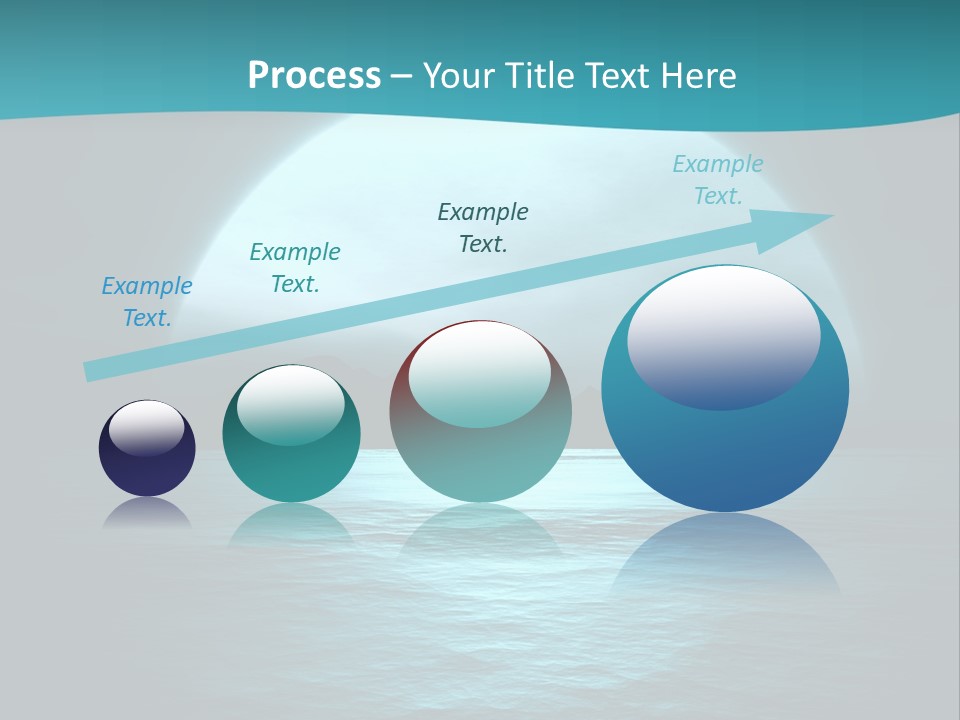 Process – Your Title Text Here

Example Text.

Example Text.

Example Text.

Example Text.